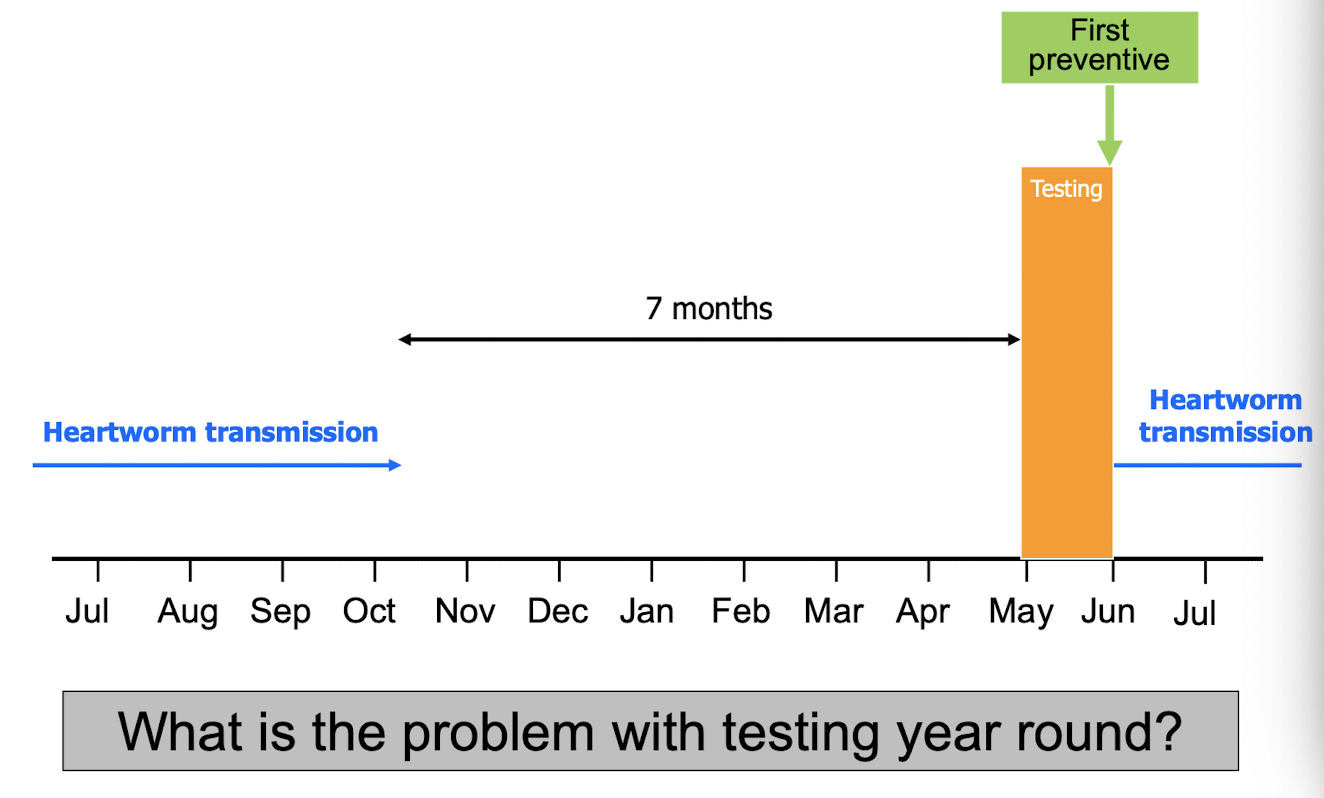 First preventive

Testing

7 months

Heartworm transmission

Heartworm transmission

Jul Aug Sep Oct Nov Dec Jan Feb Mar Apr May Jun Jul

What is the problem with testing year round?